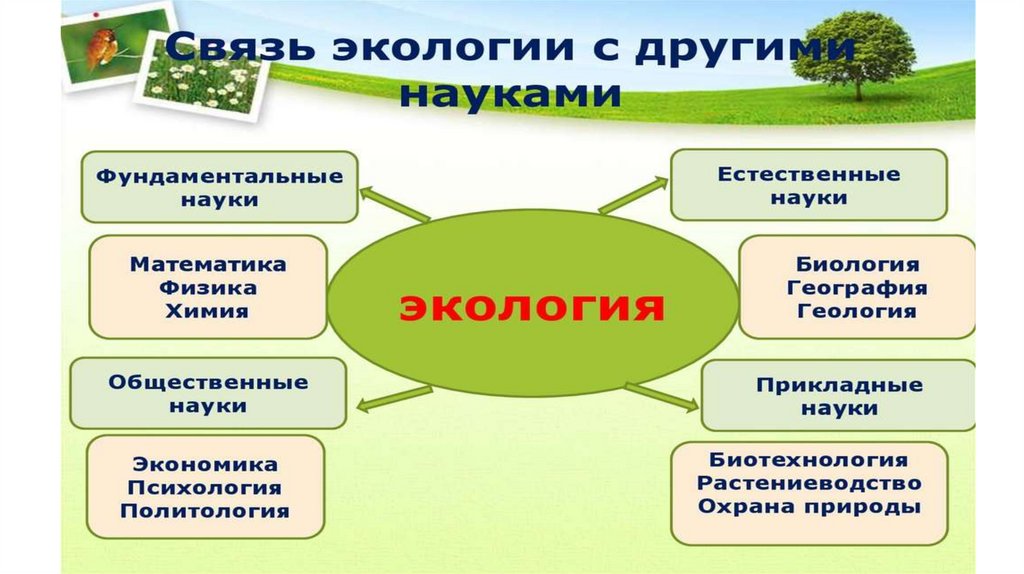 Связь экологии с другими науками

Фундаментальные науки

Математика
Физика
Химия

Общественные науки

Экономика
Психология
Политология

экология

Естественные науки

Биология
География
Геология

Прикладные науки

Биотехнология
Растениеводство
Охрана природы